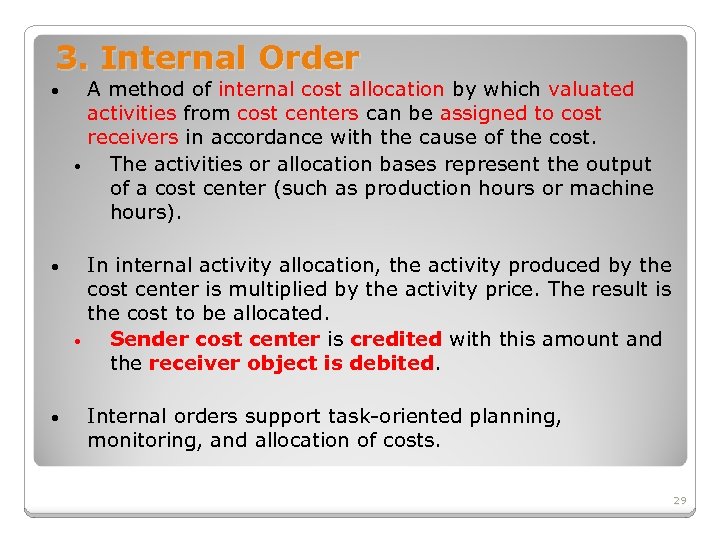 3. Internal Order

• A method of internal cost allocation by which valuated activities from cost centers can be assigned to cost receivers in accordance with the cause of the cost.

• The activities or allocation bases represent the output of a cost center (such as production hours or machine hours).

• In internal activity allocation, the activity produced by the cost center is multiplied by the activity price. The result is the cost to be allocated.

• Sender cost center is credited with this amount and the receiver object is debited.

• Internal orders support task-oriented planning, monitoring, and allocation of costs.

29